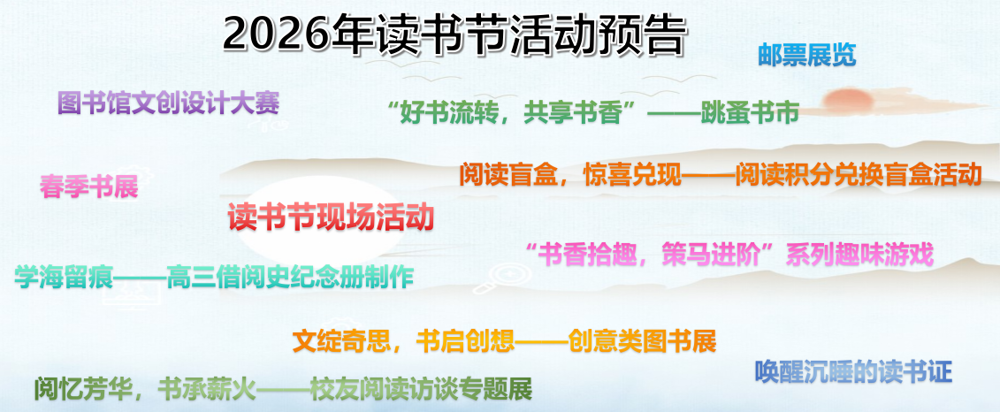 2026年读书节活动预告

邮票展览

图书馆文创设计大赛

“好书流转，共享书香”——跳蚤书市

春季书展

阅读盲盒，惊喜兑现——阅读积分兑换盲盒活动

读书节现场活动

“书香拾趣，策马进阶”系列趣味游戏

学海留痕——高三借阅史纪念册制作

文绽奇思，书启创想——创意类图书展

唤醒沉睡的读书证

阅忆芳华，书承薪火——校友阅读访谈专题展